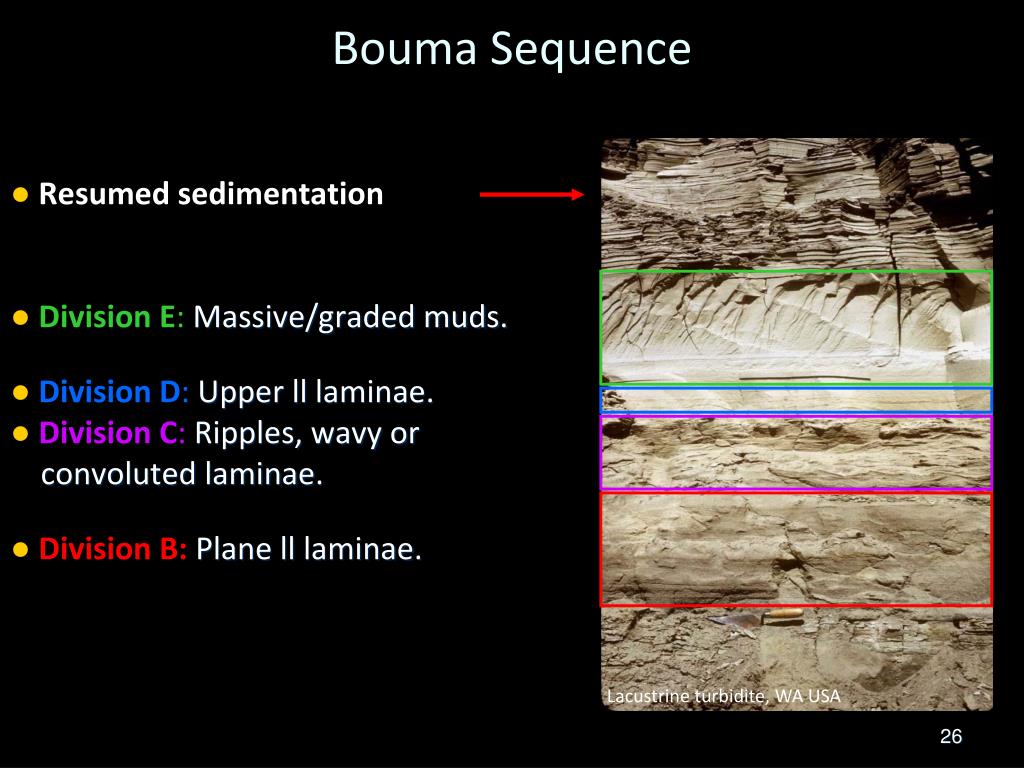 Bouma Sequence

● Resumed sedimentation

● Division E: Massive/graded muds.

● Division D: Upper ll laminae.
● Division C: Ripples, wavy or convoluted laminae.

● Division B: Plane ll laminae.

Lacustrine turbidite, WA USA

26